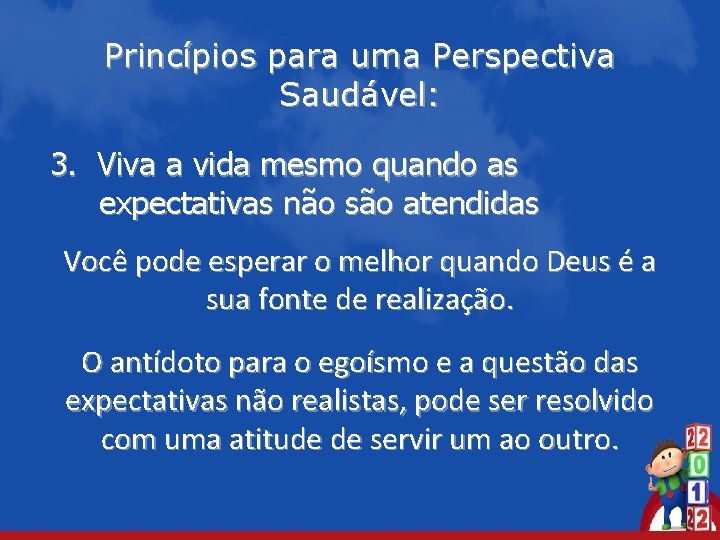 Princípios para uma Perspectiva Saudável:

3. Viva a vida mesmo quando as expectativas não são atendidas

Você pode esperar o melhor quando Deus é a sua fonte de realização.

O antídoto para o egoísmo e a questão das expectativas não realistas, pode ser resolvido com uma atitude de servir um ao outro.

2 0 1 2